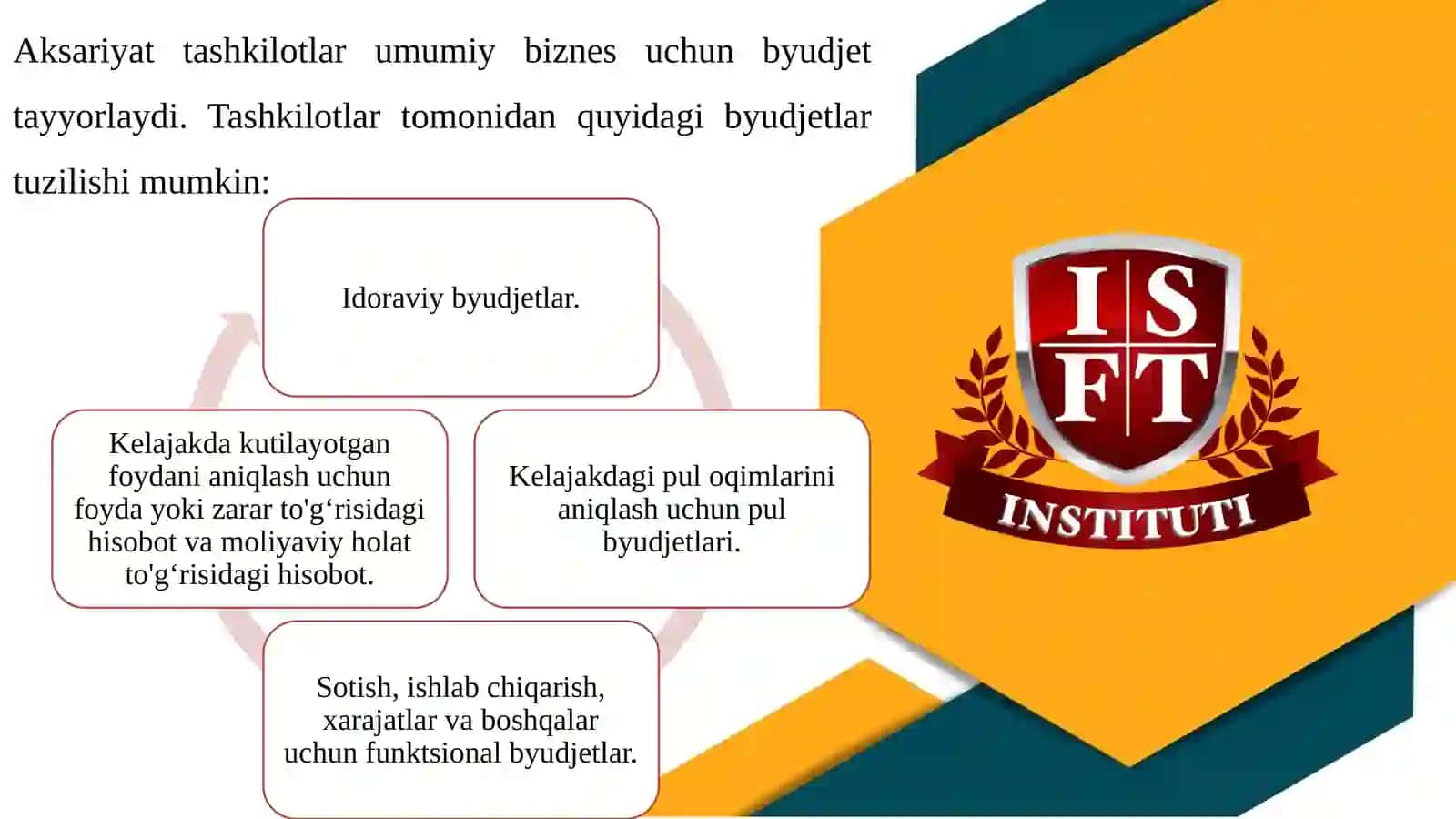 Aksariyat tashkilotlar umumiy biznes uchun byudjet tayyorlaydi. Tashkilotlar tomonidan quyidagi byudjetlar tuzilishi mumkin:

Idoraviy byudjetlar.

Kelajakdagi pul oqimlarini aniqlash uchun pul byudjetlari.

Sotish, ishlab chiqarish, xarajatlar va boshqalar uchun funktsional byudjetlar.

Kelajakda kutilayotgan foydani aniqlash uchun foyda yoki zarar to'g‘risidagi hisobot va moliyaviy holat to'g‘risidagi hisobot.

I S F T

INSTITUTI